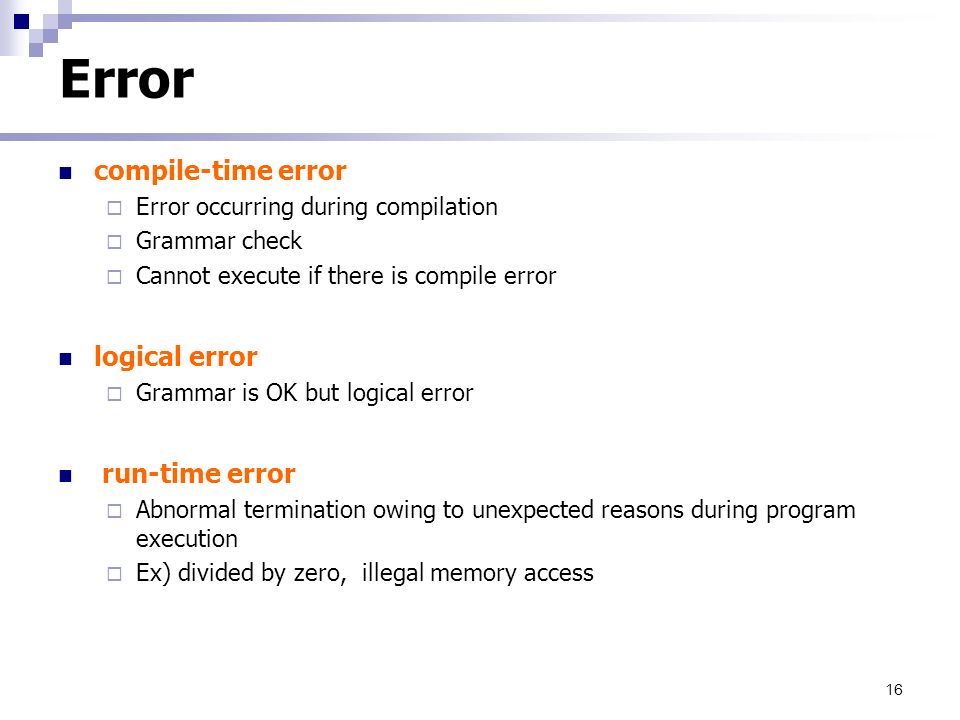 Error

compile-time error
Error occurring during compilation
Grammar check
Cannot execute if there is compile error

logical error
Grammar is OK but logical error

run-time error
Abnormal termination owing to unexpected reasons during program execution
Ex) divided by zero, illegal memory access

16